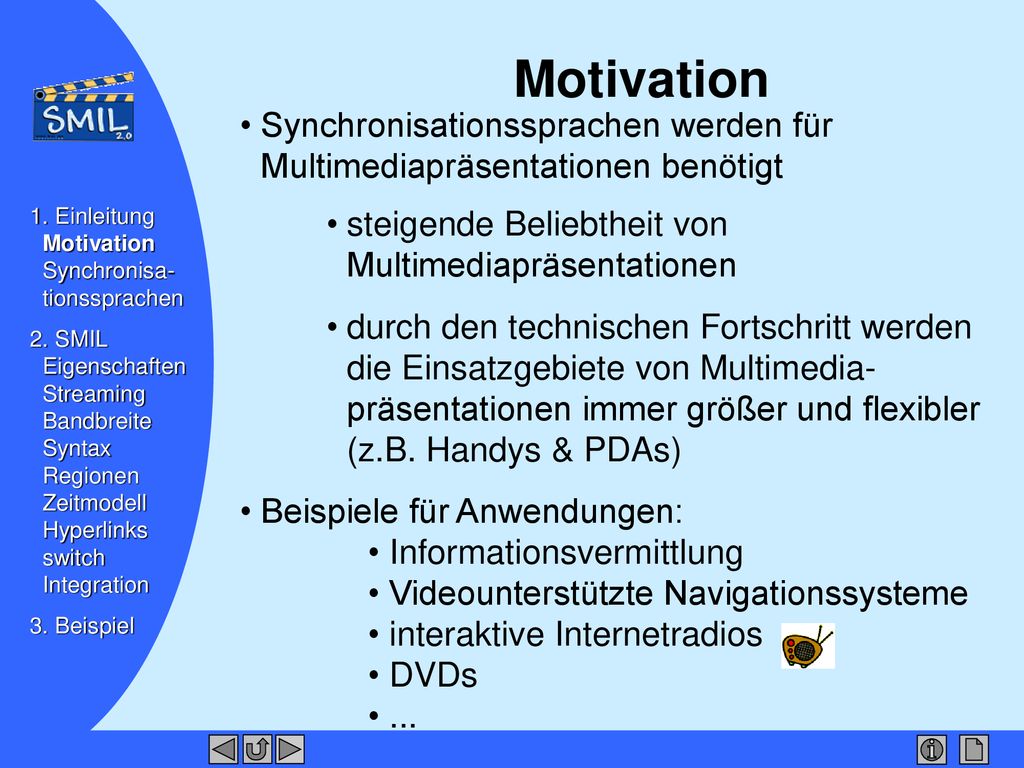 SMIL 2.0

1. Einleitung
Motivation
Synchronisationssprachen

2. SMIL
Eigenschaften
Streaming
Bandbreite
Syntax
Regionen
Zeitmodell
Hyperlinks
switch
Integration

3. Beispiel

Motivation

• Synchronisationssprachen werden für Multimediapräsentationen benötigt

• steigende Beliebtheit von Multimediapräsentationen

• durch den technischen Fortschritt werden die Einsatzgebiete von Multimediapräsentationen immer größer und flexibler (z.B. Handys & PDAs)

• Beispiele für Anwendungen:
• Informationsvermittlung
• Videounterstützte Navigationssysteme
• interaktive Internetradios
• DVDs
• ...